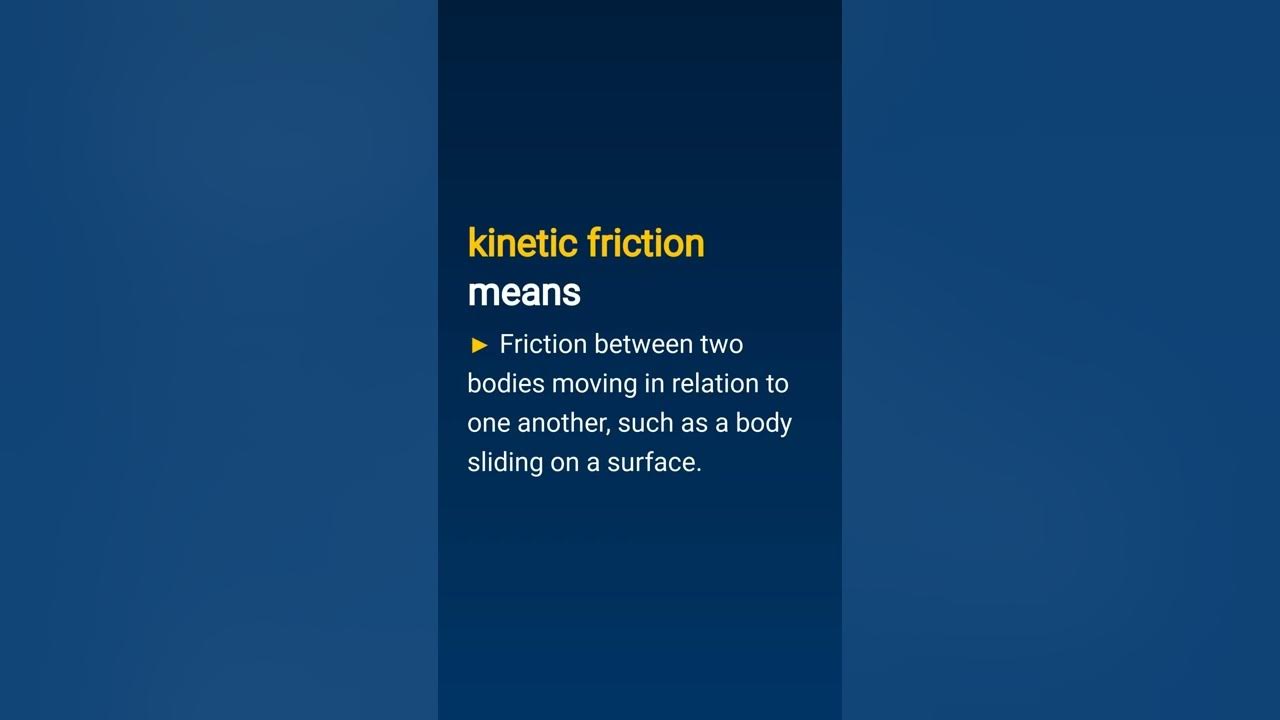 kinetic friction
means

► Friction between two bodies moving in relation to one another, such as a body sliding on a surface.